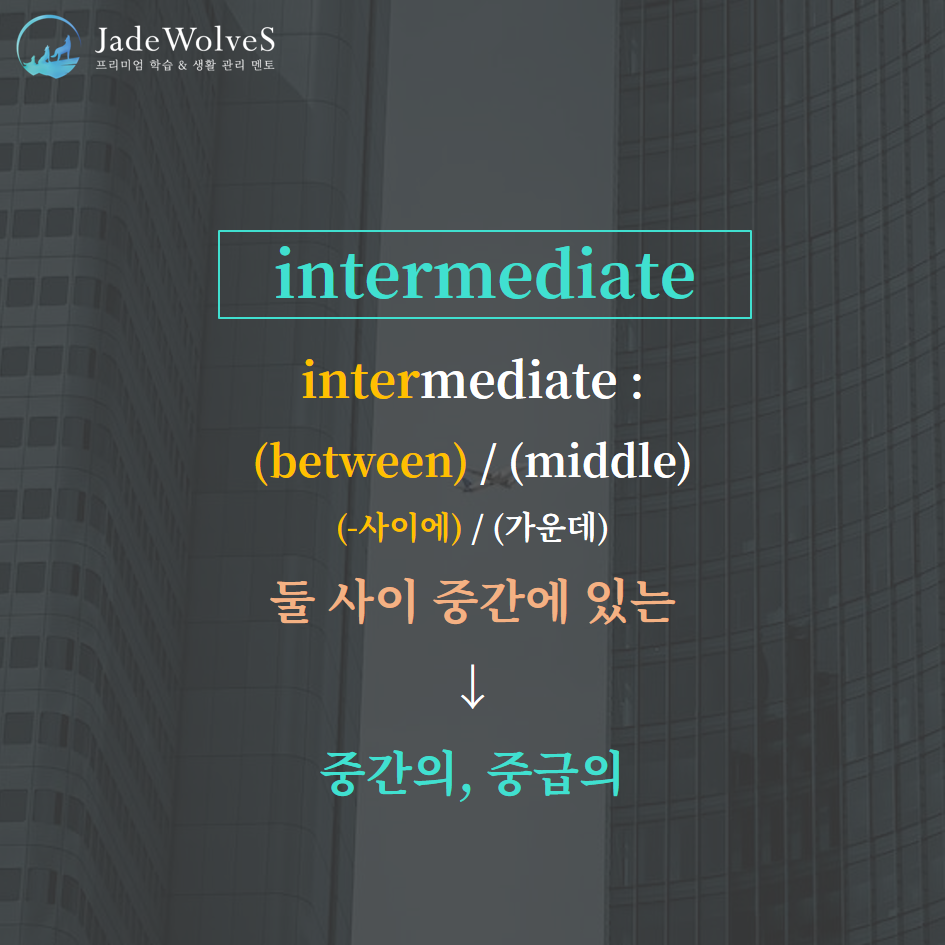 JadeWolveS
프리미엄 학습 & 생활 관리 멘토

intermediate

intermediate :

(between) / (middle)

(-사이에) / (가운데)

둘 사이 중간에 있는

↓

중간의, 중급의